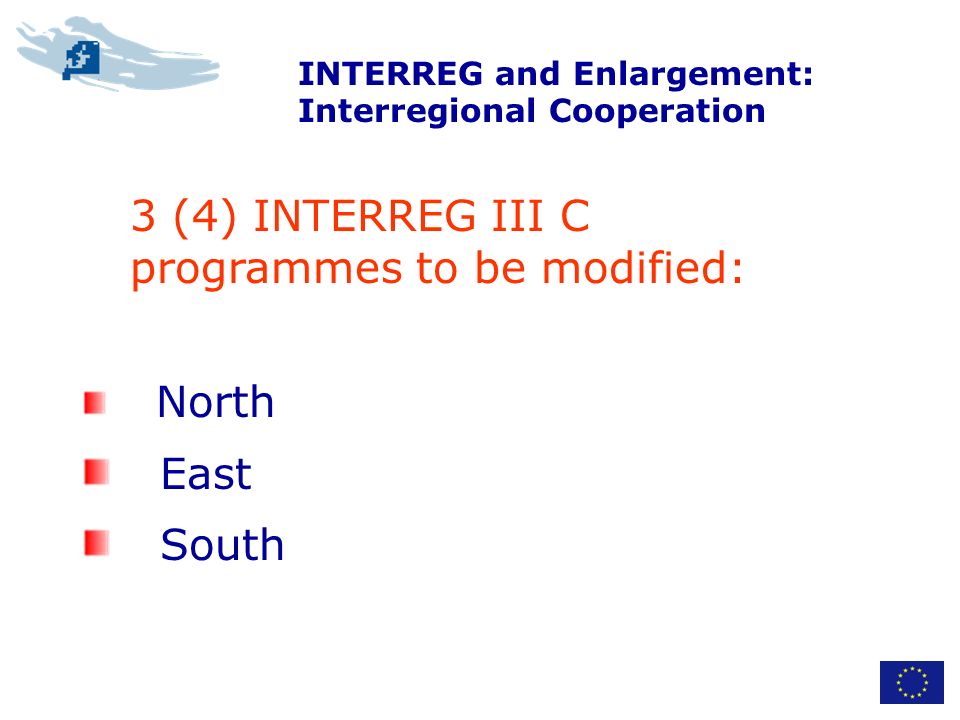 INTERREG and Enlargement:
Interregional Cooperation

3 (4) INTERREG III C programmes to be modified:

North

East

South